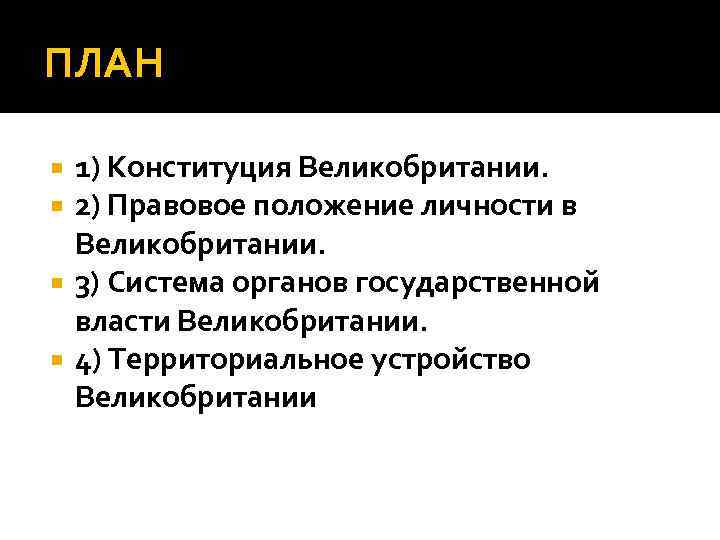 ПЛАН

1) Конституция Великобритании.
2) Правовое положение личности в Великобритании.
3) Система органов государственной власти Великобритании.
4) Территориальное устройство Великобритании